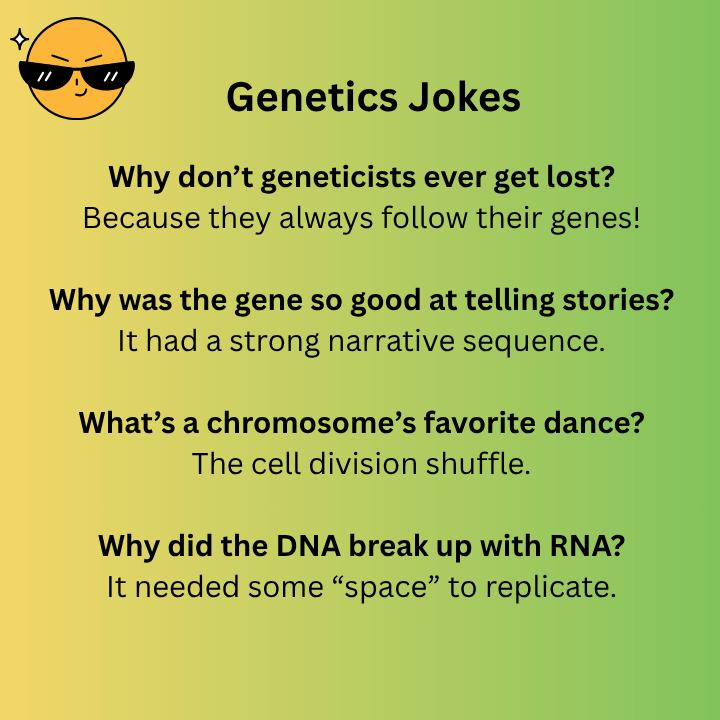 Genetics Jokes

Why don’t geneticists ever get lost?
Because they always follow their genes!

Why was the gene so good at telling stories?
It had a strong narrative sequence.

What’s a chromosome’s favorite dance?
The cell division shuffle.

Why did the DNA break up with RNA?
It needed some “space” to replicate.